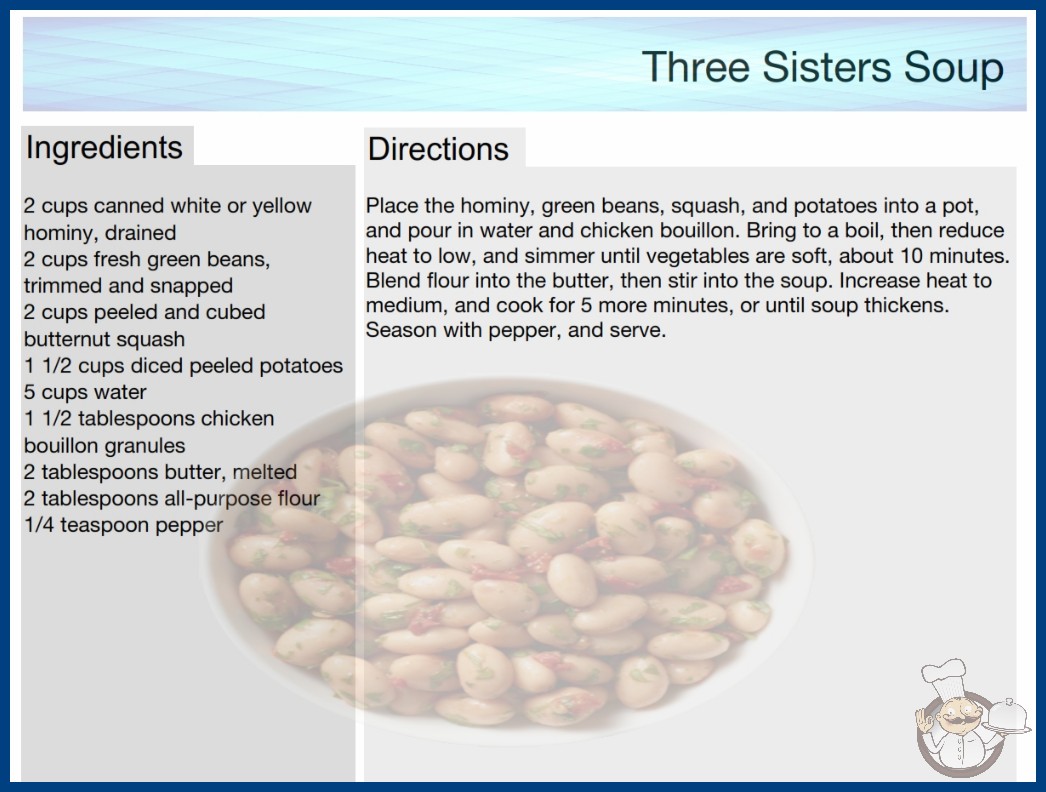 Three Sisters Soup

Ingredients

2 cups canned white or yellow hominy, drained
2 cups fresh green beans, trimmed and snapped
2 cups peeled and cubed butternut squash
1 1/2 cups diced peeled potatoes
5 cups water
1 1/2 tablespoons chicken bouillon granules
2 tablespoons butter, melted
2 tablespoons all-purpose flour
1/4 teaspoon pepper

Directions

Place the hominy, green beans, squash, and potatoes into a pot, and pour in water and chicken bouillon. Bring to a boil, then reduce heat to low, and simmer until vegetables are soft, about 10 minutes. Blend flour into the butter, then stir into the soup. Increase heat to medium, and cook for 5 more minutes, or until soup thickens. Season with pepper, and serve.